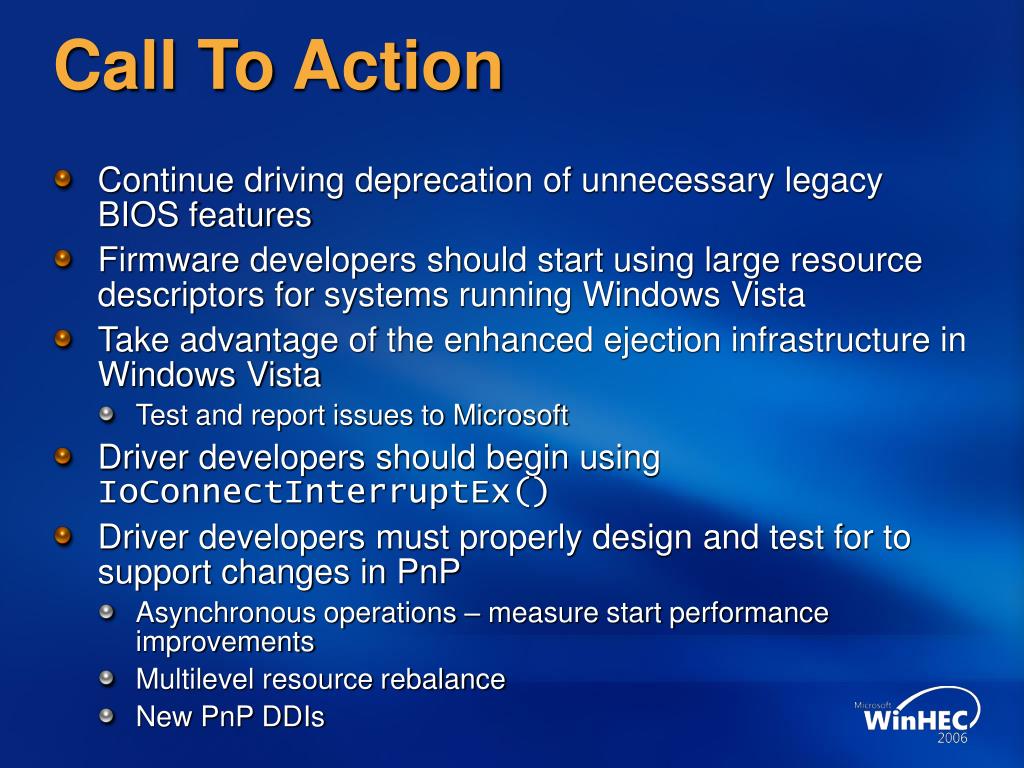 Call To Action

Continue driving deprecation of unnecessary legacy BIOS features

Firmware developers should start using large resource descriptors for systems running Windows Vista

Take advantage of the enhanced ejection infrastructure in Windows Vista

Test and report issues to Microsoft

Driver developers should begin using IoConnectInterruptEx()

Driver developers must properly design and test for to support changes in PnP

Asynchronous operations – measure start performance improvements

Multilevel resource rebalance

New PnP DDIs

Microsoft WinHEC 2006